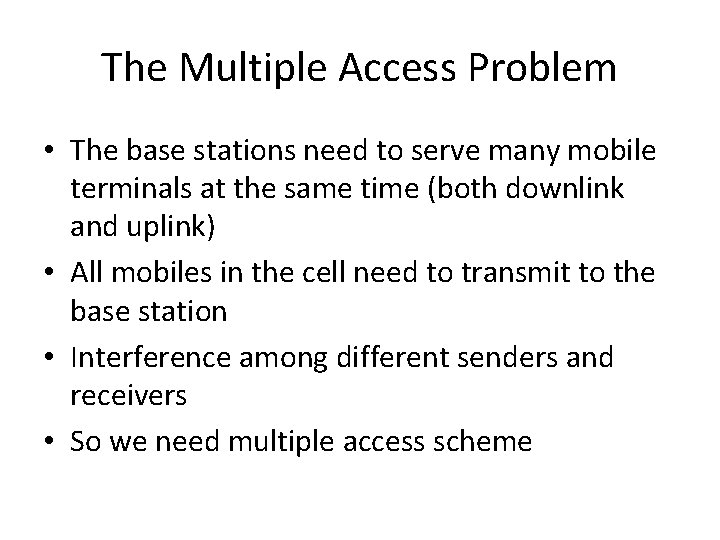 The Multiple Access Problem

• The base stations need to serve many mobile terminals at the same time (both downlink and uplink)
• All mobiles in the cell need to transmit to the base station
• Interference among different senders and receivers
• So we need multiple access scheme